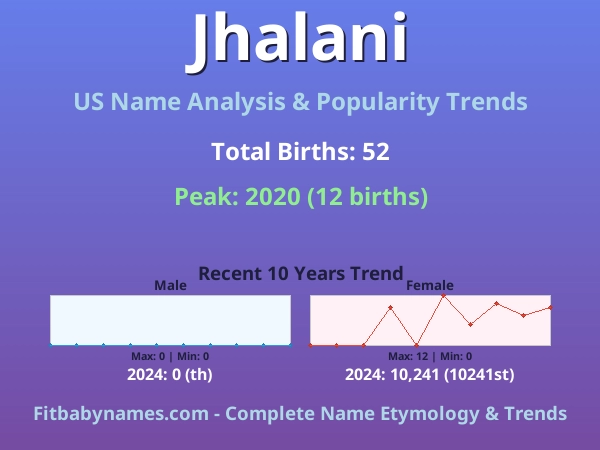 Jhalani

US Name Analysis & Popularity Trends

Total Births: 52

Peak: 2020 (12 births)

Recent 10 Years Trend

Male

Max: 0 | Min: 0

2024: 0 (th)

Female

Max: 12 | Min: 0

2024: 10,241 (10241st)

Fitbabynames.com - Complete Name Etymology & Trends